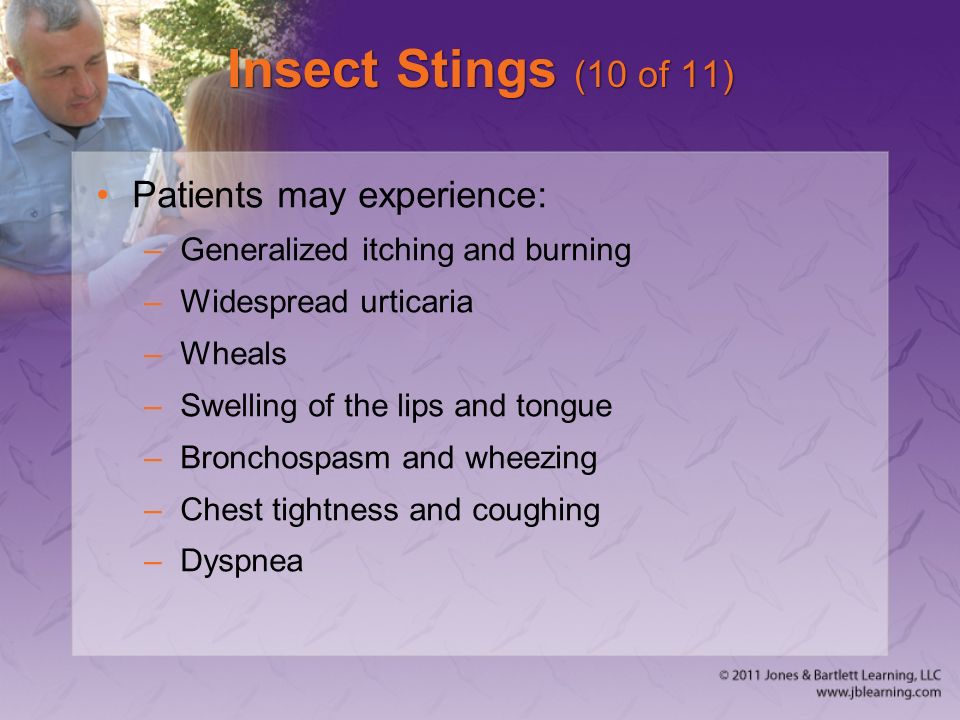 Insect Stings (10 of 11)

• Patients may experience:
– Generalized itching and burning
– Widespread urticaria
– Wheals
– Swelling of the lips and tongue
– Bronchospasm and wheezing
– Chest tightness and coughing
– Dyspnea

© 2011 Jones & Bartlett Learning, LLC
www.jblearning.com